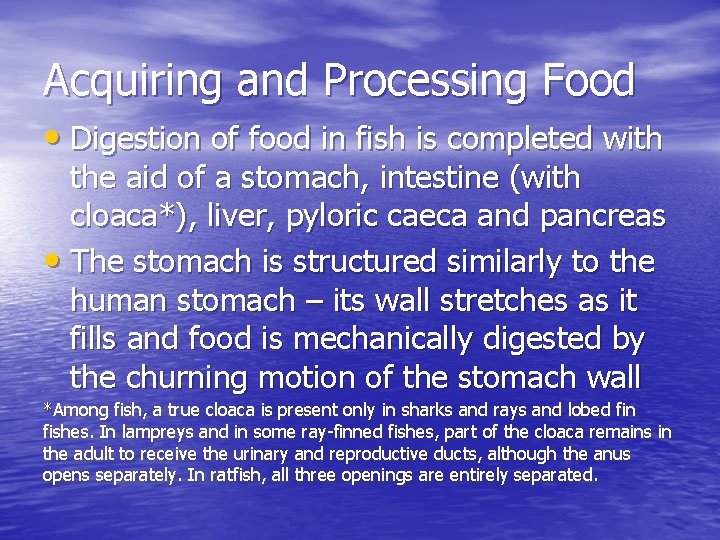 Acquiring and Processing Food

• Digestion of food in fish is completed with the aid of a stomach, intestine (with cloaca*), liver, pyloric caeca and pancreas

• The stomach is structured similarly to the human stomach – its wall stretches as it fills and food is mechanically digested by the churning motion of the stomach wall

*Among fish, a true cloaca is present only in sharks and rays and lobed fin fishes. In lampreys and in some ray-finned fishes, part of the cloaca remains in the adult to receive the urinary and reproductive ducts, although the anus opens separately. In ratfish, all three openings are entirely separated.